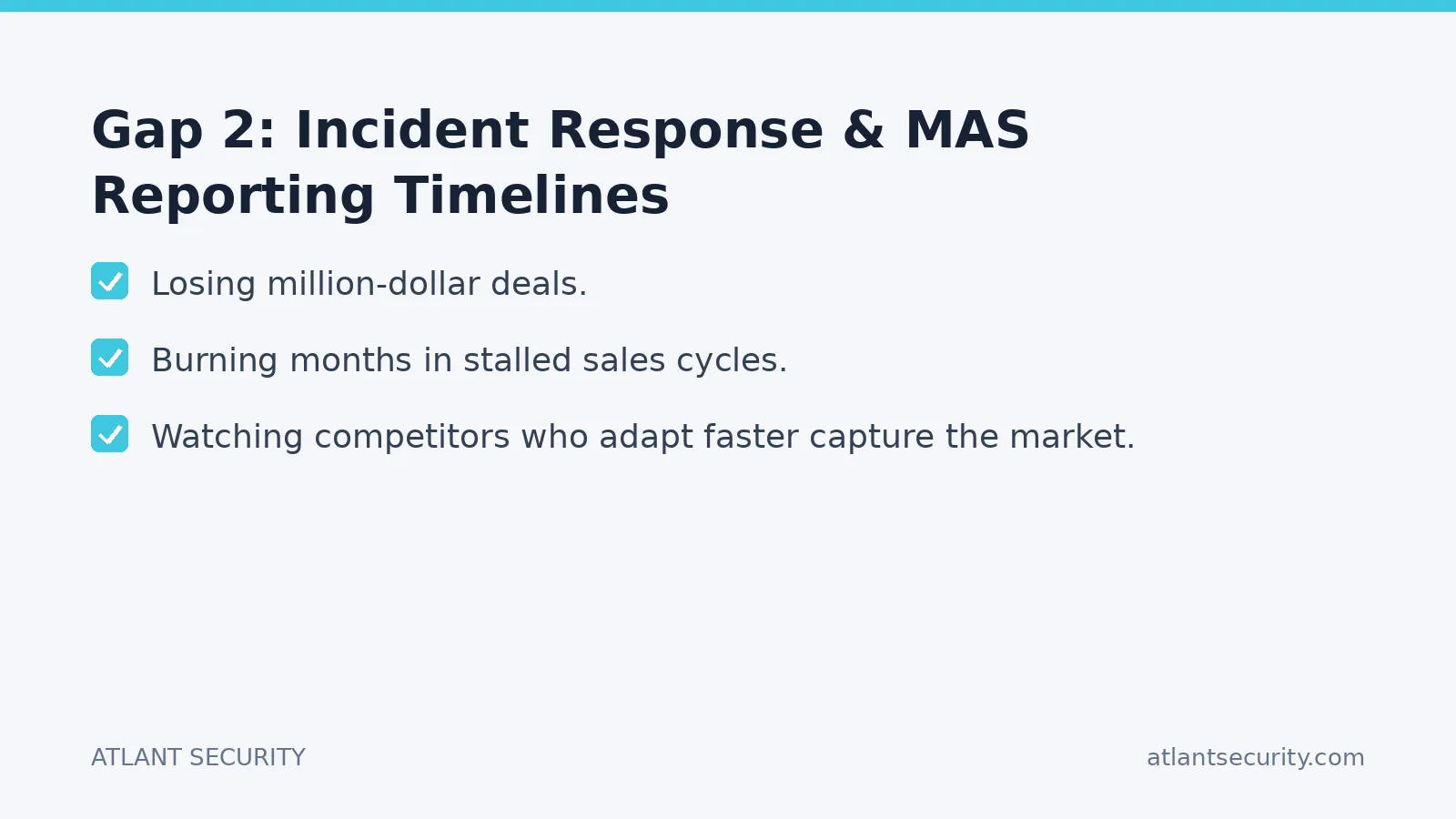 Gap 2: Incident Response & MAS Reporting Timelines

Losing million-dollar deals.

Burning months in stalled sales cycles.

Watching competitors who adapt faster capture the market.

ATLANT SECURITY

atlantsecurity.com